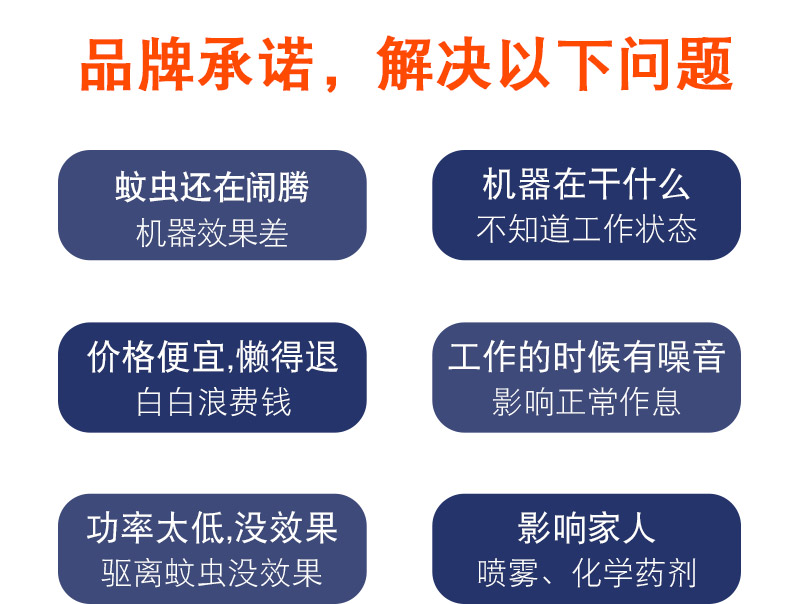 品牌承诺，解决以下问题

蚊虫还在闹腾
机器效果差

机器在干什么
不知道工作状态

价格便宜,懒得退
白白浪费钱

工作的时候有噪音
影响正常作息

功率太低,没效果
驱离蚊虫没效果

影响家人
喷雾、化学药剂